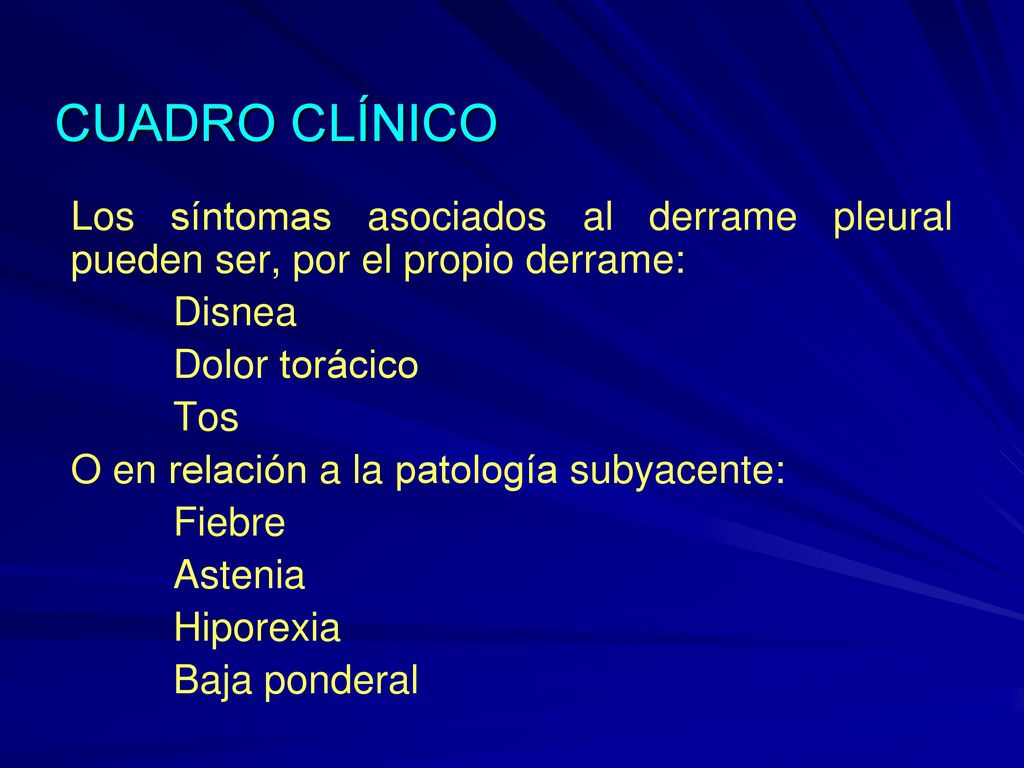 CUADRO CLÍNICO

Los síntomas asociados al derrame pleural pueden ser, por el propio derrame:

Disnea

Dolor torácico

Tos

O en relación a la patología subyacente:

Fiebre

Astenia

Hiporexia

Baja ponderal